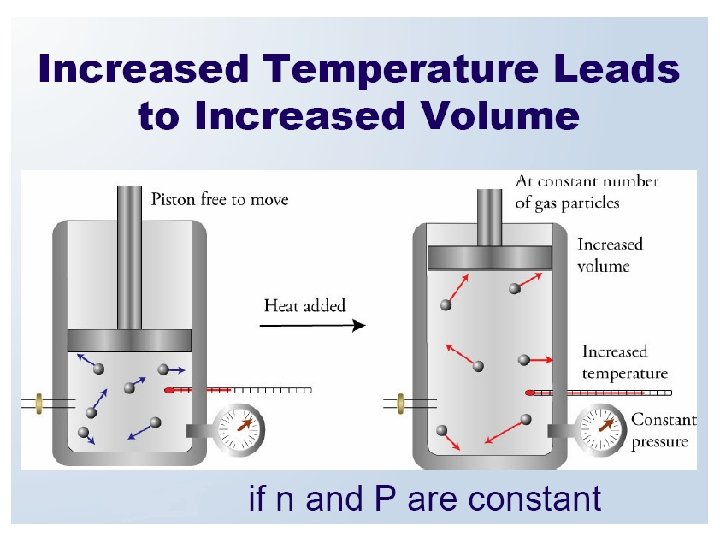 Increased Temperature Leads to Increased Volume

Piston free to move

Heat added

At constant number of gas particles

Increased volume

Increased temperature

Constant pressure

if n and P are constant